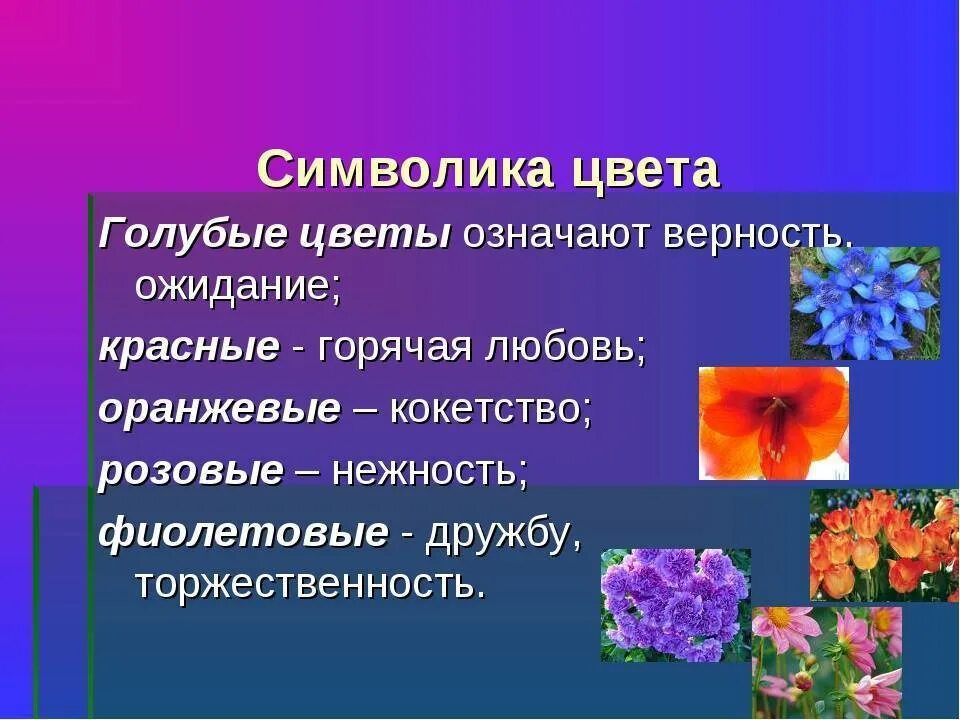 Символика цвета

Голубые цветы означают верность, ожидание;

красные - горячая любовь;

оранжевые – кокетство;

розовые – нежность;

фиолетовые - дружбу, торжественность.